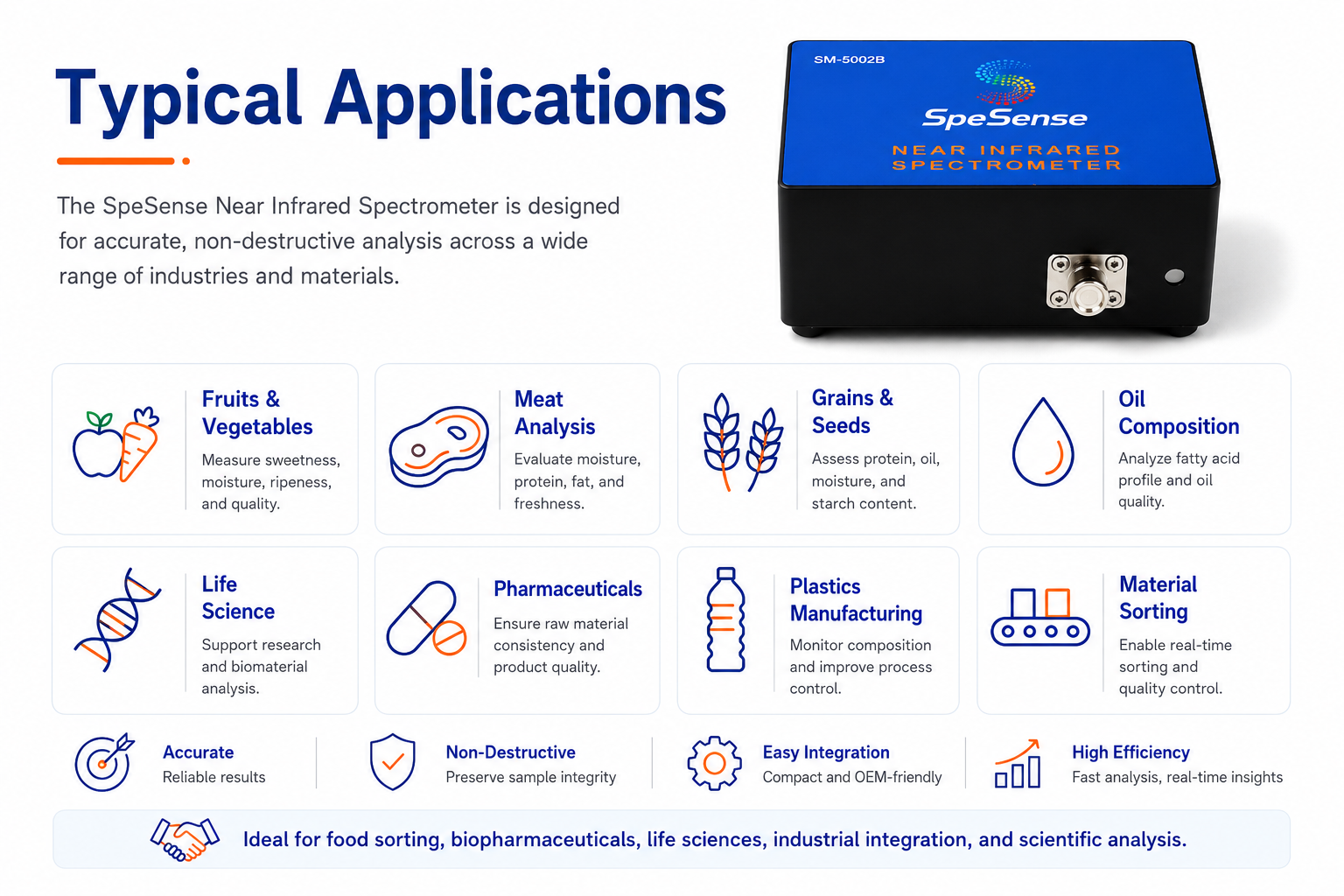 Typical Applications

The SpeSense Near Infrared Spectrometer is designed for accurate, non-destructive analysis across a wide range of industries and materials.

SM-5002B

SpeSense

NEAR INFRARED SPECTROMETER

Fruits & Vegetables
Measure sweetness, moisture, ripeness, and quality.

Meat Analysis
Evaluate moisture, protein, fat, and freshness.

Grains & Seeds
Assess protein, oil, moisture, and starch content.

Oil Composition
Analyze fatty acid profile and oil quality.

Life Science
Support research and biomaterial analysis.

Pharmaceuticals
Ensure raw material consistency and product quality.

Plastics Manufacturing
Monitor composition and improve process control.

Material Sorting
Enable real-time sorting and quality control.

Accurate
Reliable results

Non-Destructive
Preserve sample integrity

Easy Integration
Compact and OEM-friendly

High Efficiency
Fast analysis, real-time insights

Ideal for food sorting, biopharmaceuticals, life sciences, industrial integration, and scientific analysis.